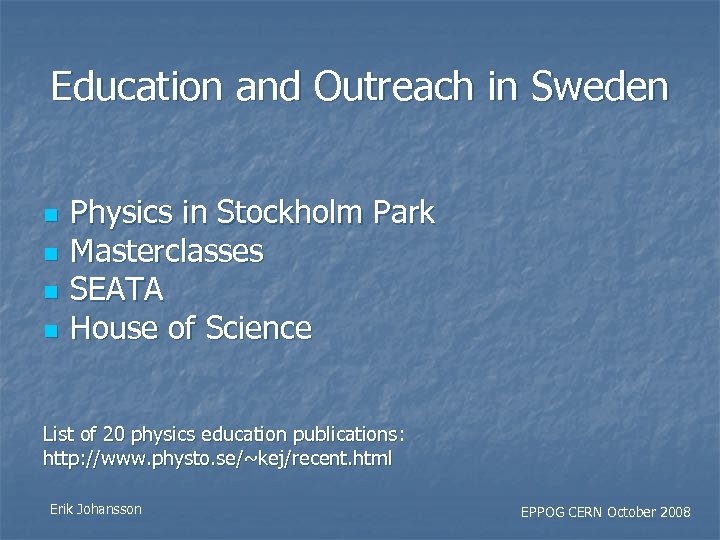 Education and Outreach in Sweden

- Physics in Stockholm Park
- Masterclasses
- SEATA
- House of Science

List of 20 physics education publications:
http://www.physto.se/~kej/recent.html

Erik Johansson

EPPOG CERN October 2008